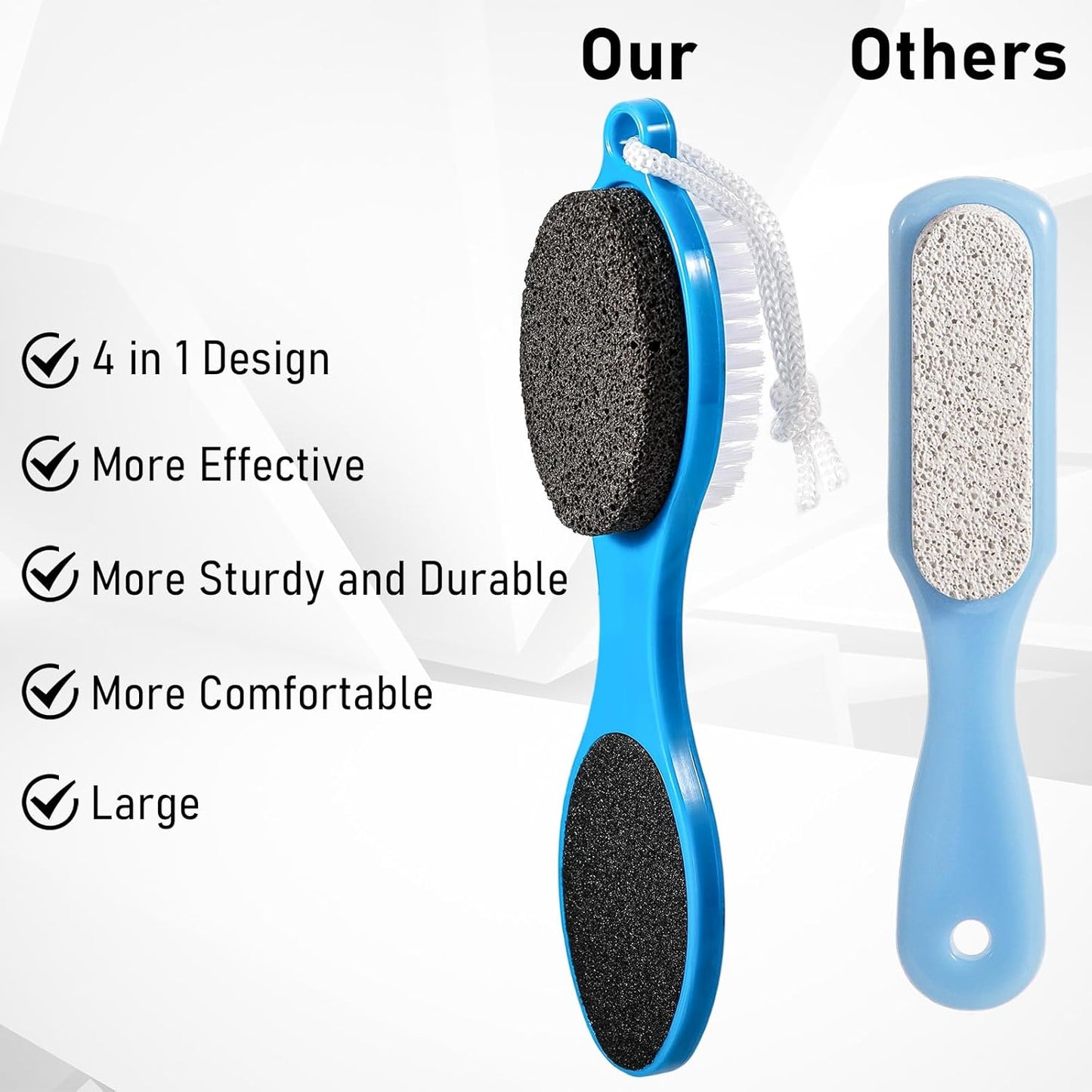 Our

Others

4 in 1 Design

More Effective

More Sturdy and Durable

More Comfortable

Large